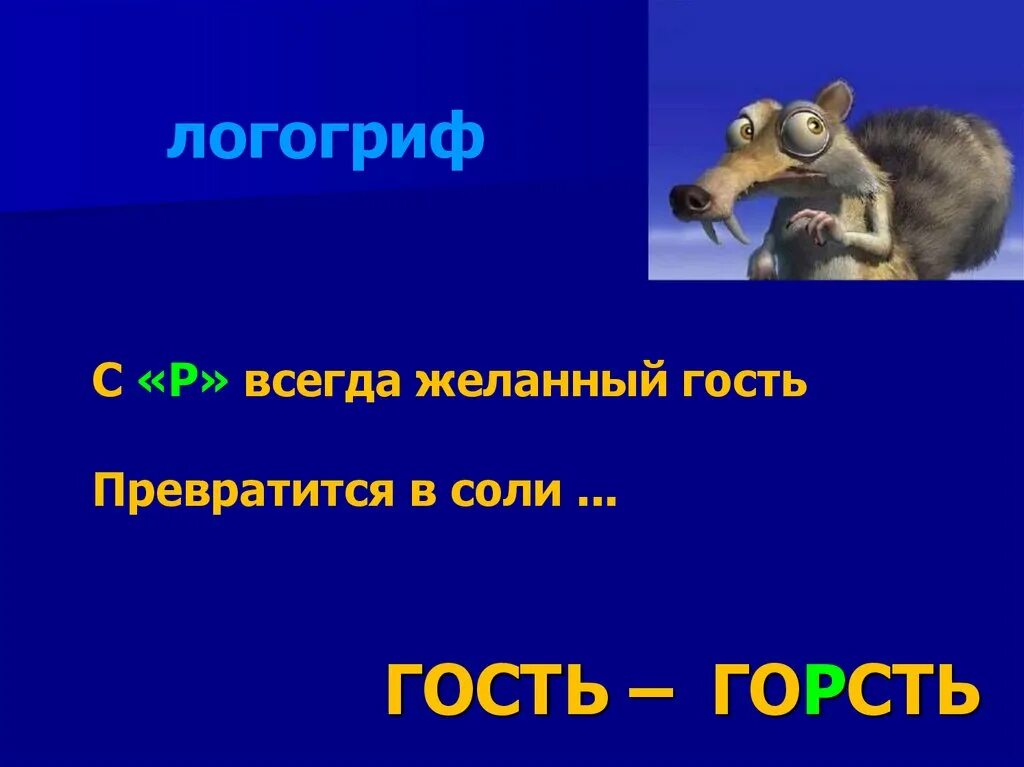 логогриф

С «Р» всегда желанный гость

Превратится в соли ...

ГОСТЬ – ГОРСТЬ